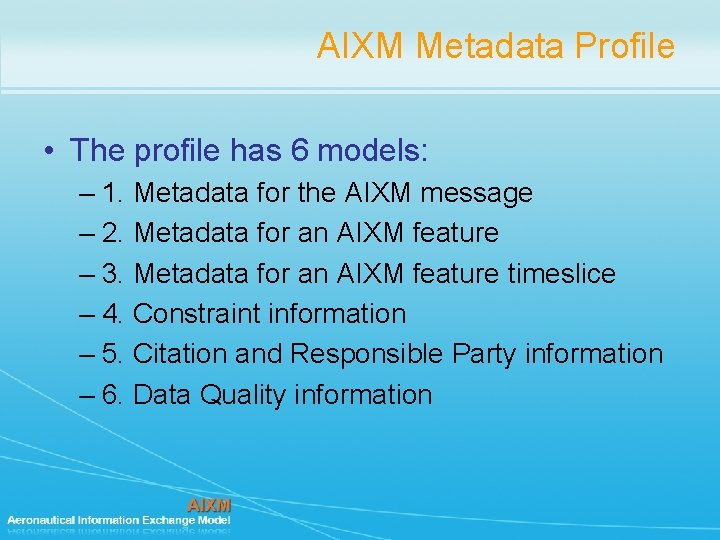 AIXM Metadata Profile

• The profile has 6 models:
– 1. Metadata for the AIXM message
– 2. Metadata for an AIXM feature
– 3. Metadata for an AIXM feature timeslice
– 4. Constraint information
– 5. Citation and Responsible Party information
– 6. Data Quality information

AIXM
Aeronautical Information Exchange Model